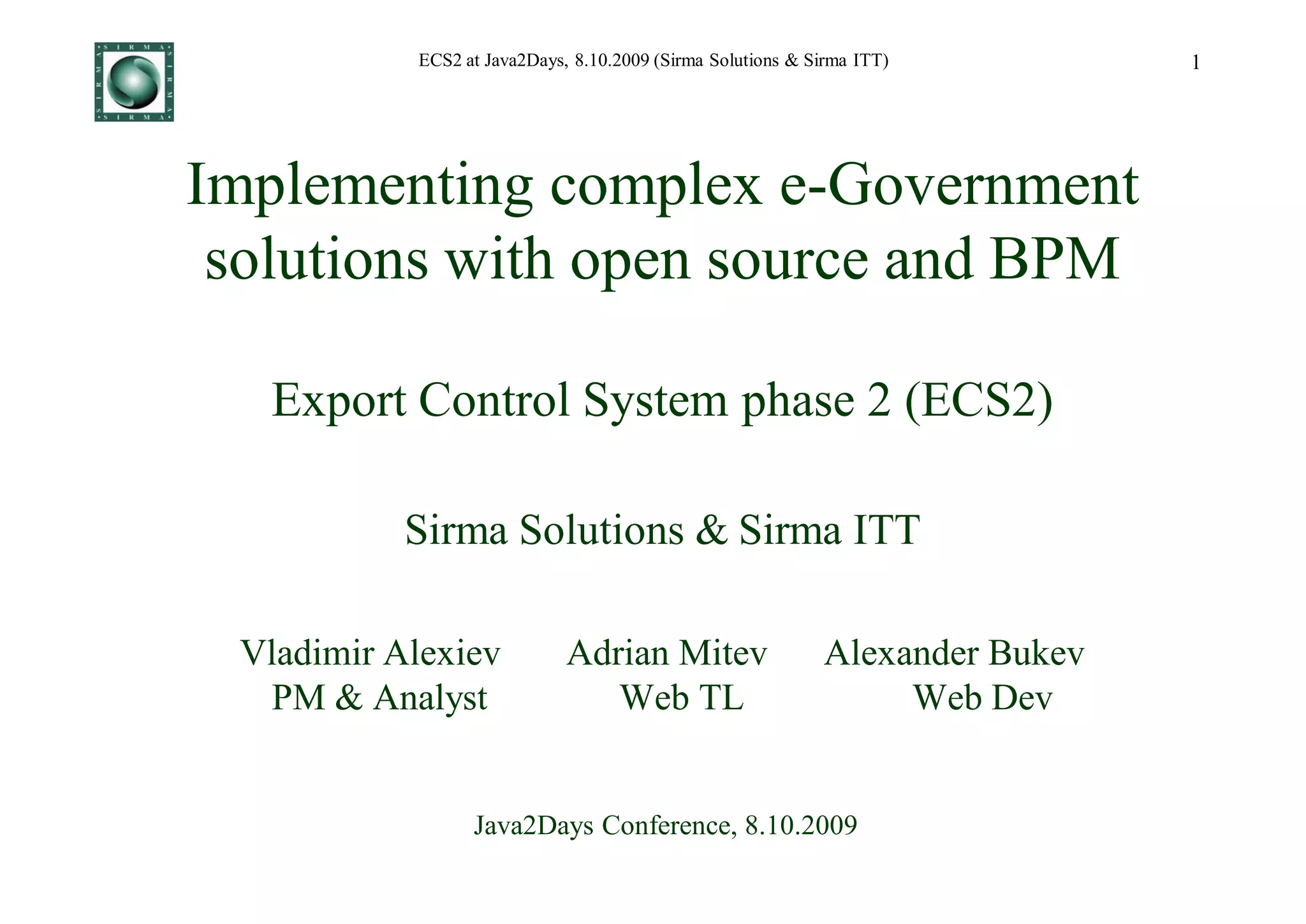 SIRMA SIRMA SIRMA SIRMA

ECS2 at Java2Days, 8.10.2009 (Sirma Solutions & Sirma ITT)

1

Implementing complex e-Government solutions with open source and BPM

Export Control System phase 2 (ECS2)

Sirma Solutions & Sirma ITT

Vladimir Alexiev
PM & Analyst

Adrian Mitev
Web TL

Alexander Bukev
Web Dev

Java2Days Conference, 8.10.2009